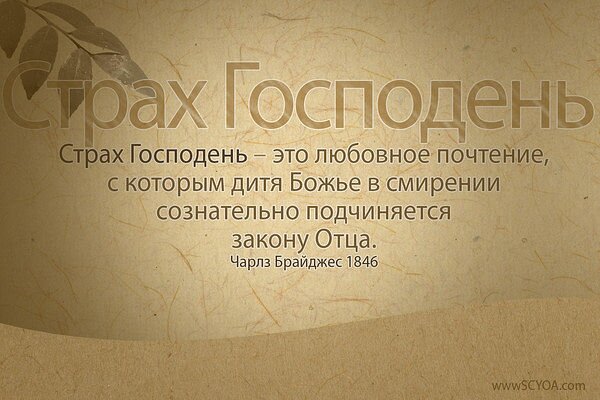 Страх Господень

Страх Господень – это любовное почтение, с которым дитя Божье в смирении сознательно подчиняется закону Отца.
Чарлз Брайджес 1846

www.SCYOA.com